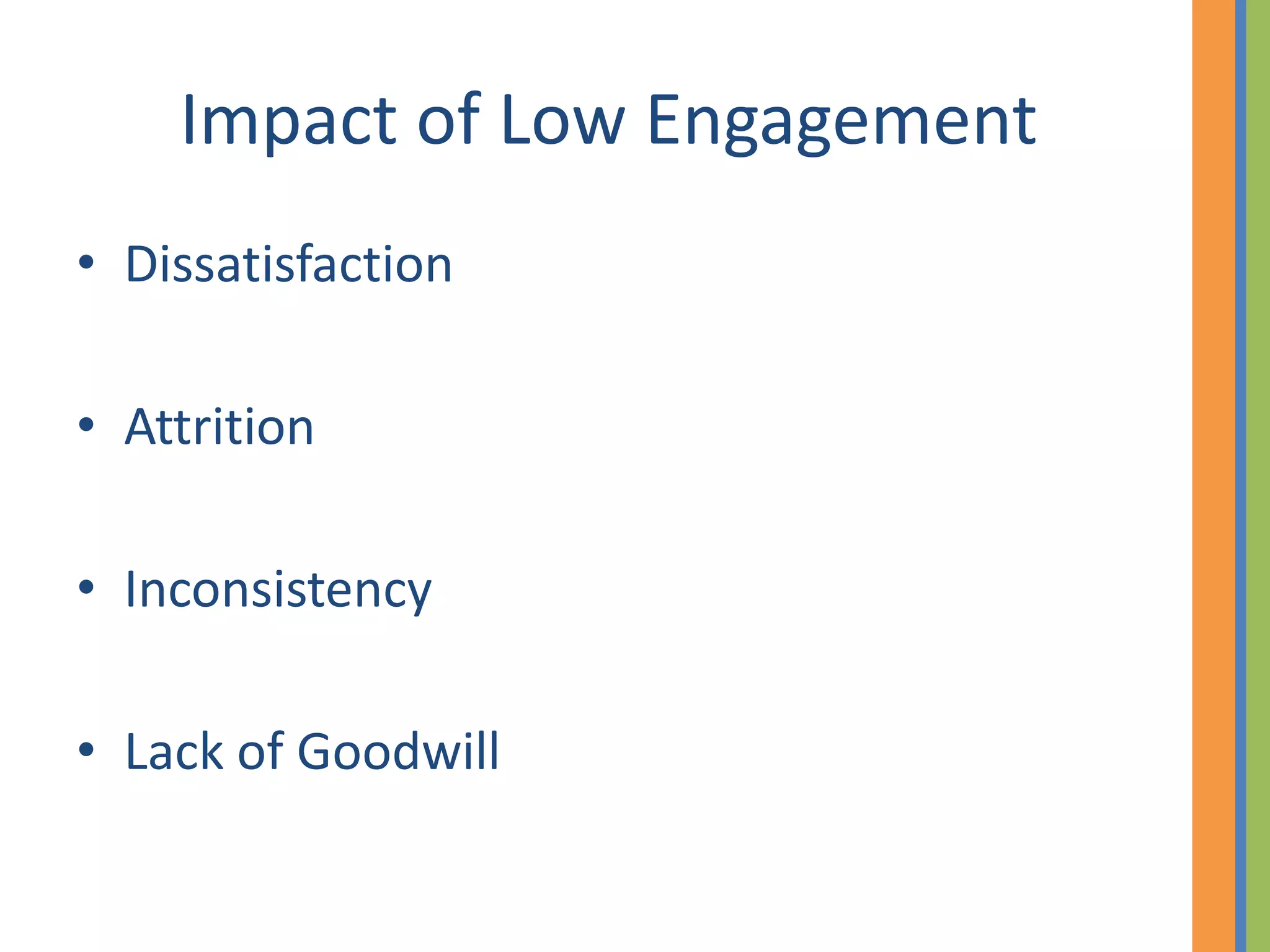 Impact of Low Engagement

• Dissatisfaction

• Attrition

• Inconsistency

• Lack of Goodwill